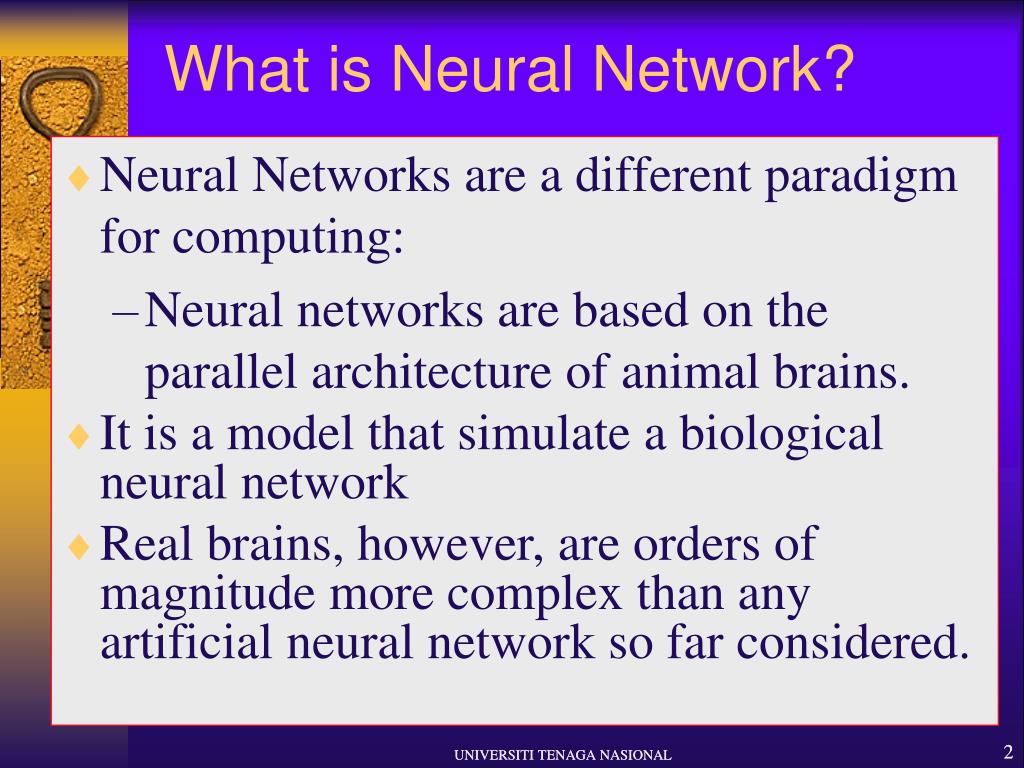 What is Neural Network?

♦ Neural Networks are a different paradigm for computing:

– Neural networks are based on the parallel architecture of animal brains.

♦ It is a model that simulate a biological neural network

♦ Real brains, however, are orders of magnitude more complex than any artificial neural network so far considered.

UNIVERSITI TENAGA NASIONAL

2